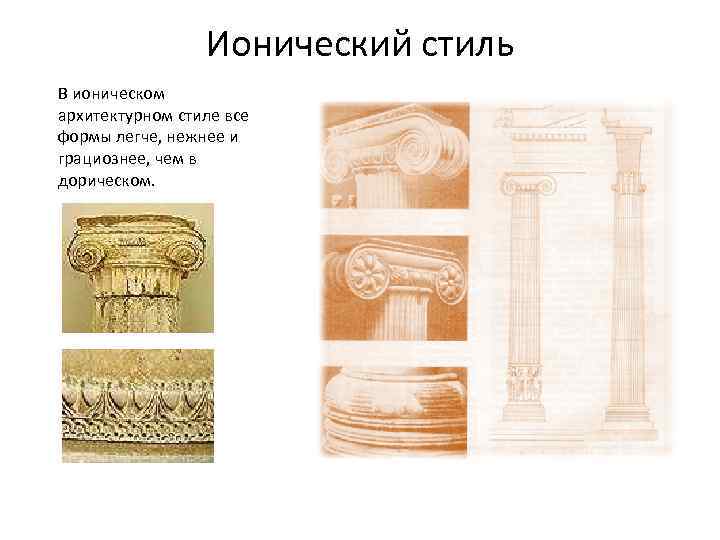 Ионический стиль

В ионическом архитектурном стиле все формы легче, нежнее и грациознее, чем в дорическом.